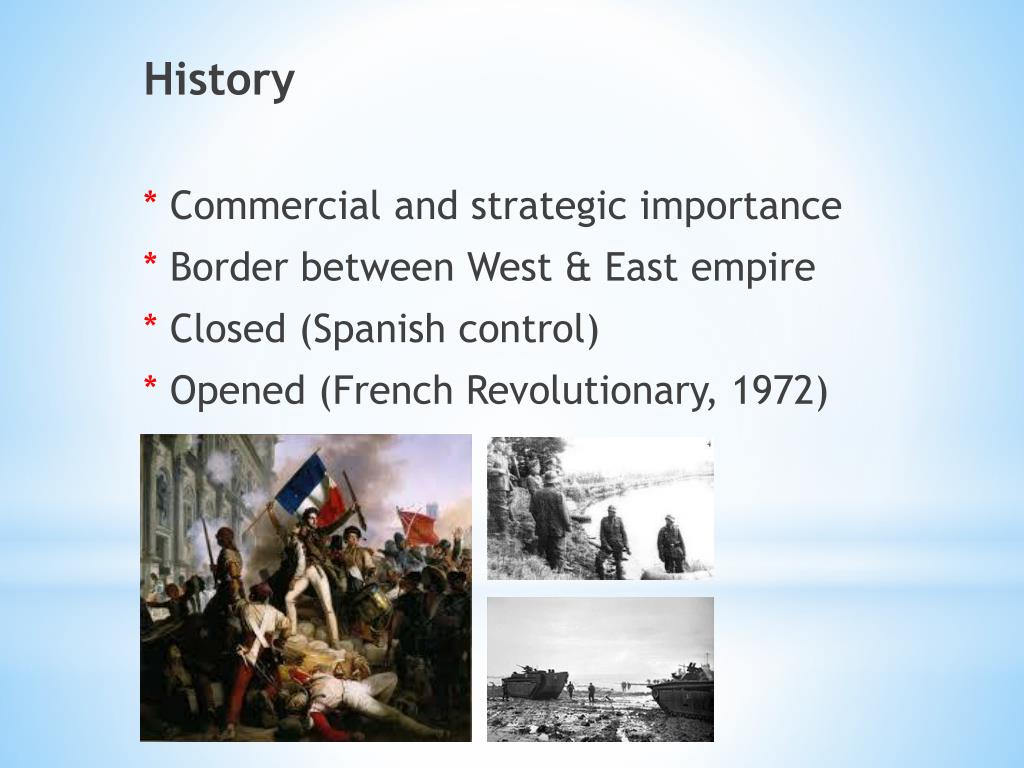 History

* Commercial and strategic importance
* Border between West & East empire
* Closed (Spanish control)
* Opened (French Revolutionary, 1972)